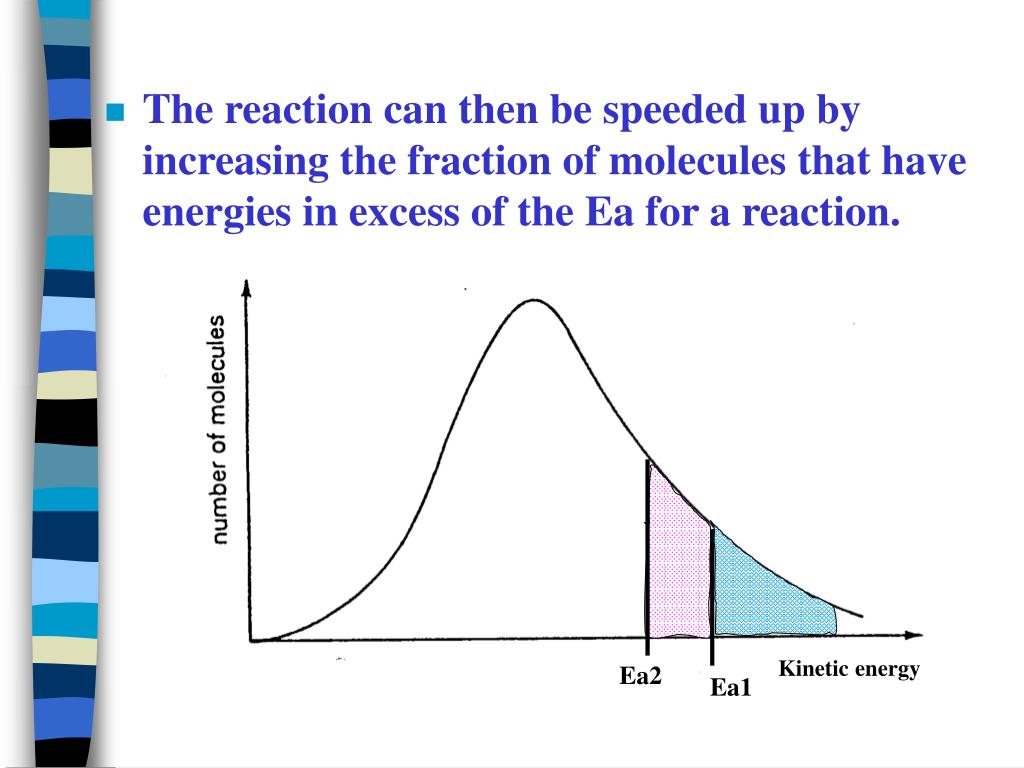 The reaction can then be speeded up by increasing the fraction of molecules that have energies in excess of the Ea for a reaction.

number of molecules

Ea2

Ea1

Kinetic energy